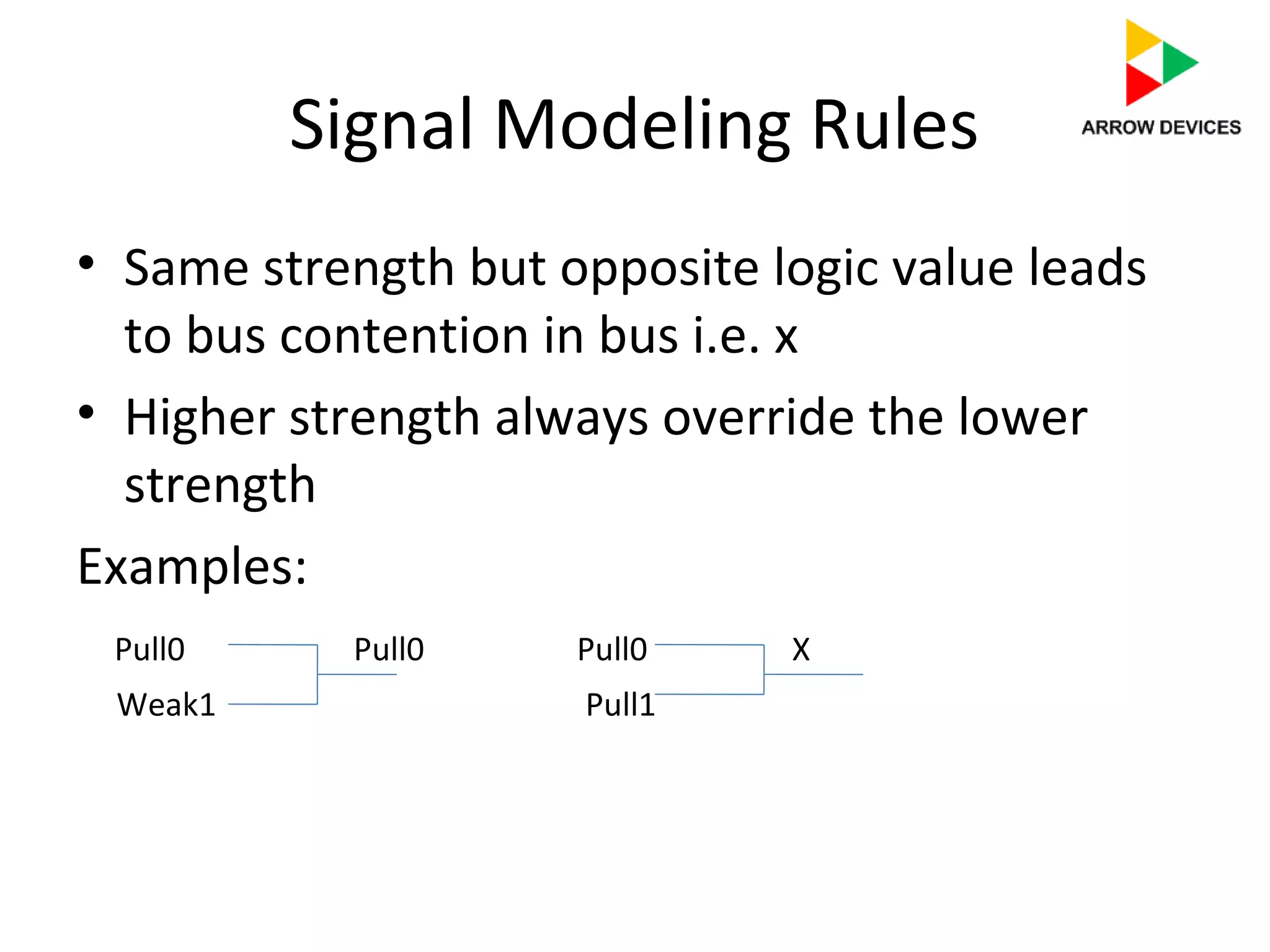 Signal Modeling Rules

ARROW DEVICES

• Same strength but opposite logic value leads to bus contention in bus i.e. x

• Higher strength always override the lower strength

Examples:

Pull0
Weak1
Pull0

Pull0
Pull1
X